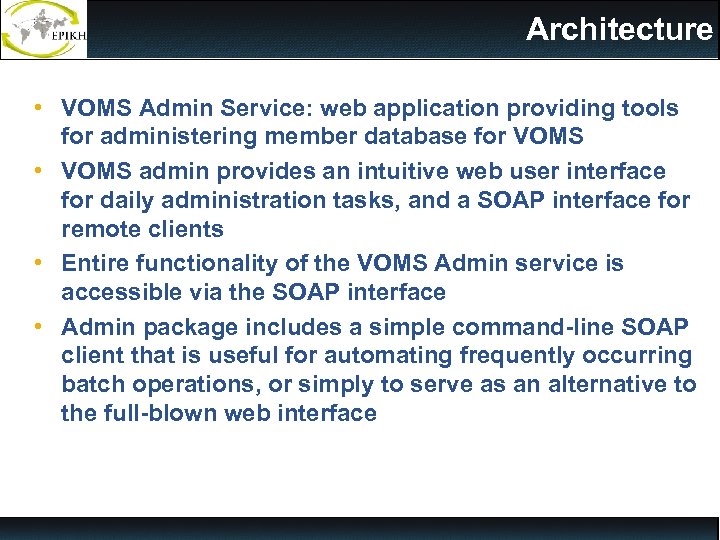 EPIKH

Architecture

• VOMS Admin Service: web application providing tools for administering member database for VOMS
• VOMS admin provides an intuitive web user interface for daily administration tasks, and a SOAP interface for remote clients
• Entire functionality of the VOMS Admin service is accessible via the SOAP interface
• Admin package includes a simple command-line SOAP client that is useful for automating frequently occurring batch operations, or simply to serve as an alternative to the full-blown web interface